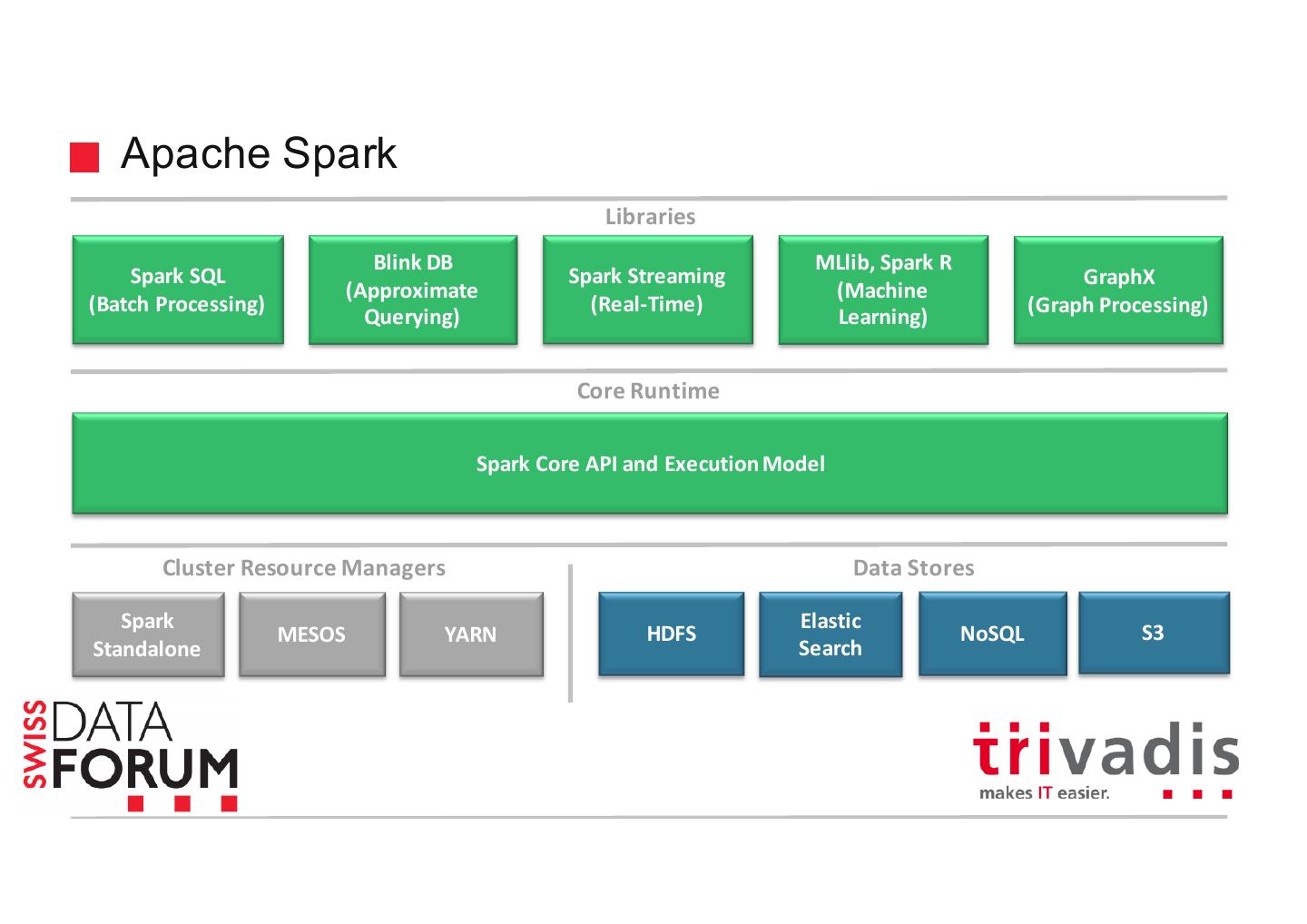 Apache Spark

Libraries

Spark SQL
(Batch Processing)

Blink DB
(Approximate Querying)

Spark Streaming
(Real-Time)

MLlib, Spark R
(Machine Learning)

GraphX
(Graph Processing)

Core Runtime

Spark Core API and Execution Model

Cluster Resource Managers

Spark Standalone

MESOS

YARN

Data Stores

HDFS

Elastic Search

NoSQL

S3

SWISS DATA FORUM

trivadis
makes IT easier.